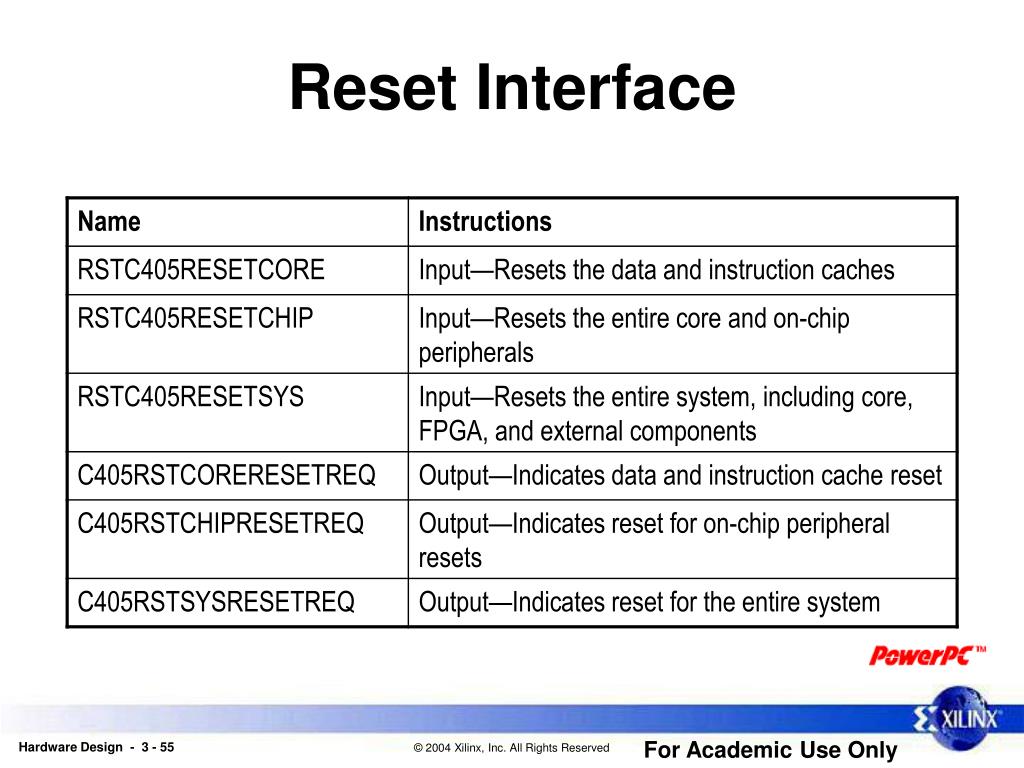 Reset Interface

| Name | Instructions |
|---|---|
| RSTC405RESETCORE | Input—Resets the data and instruction caches |
| RSTC405RESETCHIP | Input—Resets the entire core and on-chip peripherals |
| RSTC405RESETSYS | Input—Resets the entire system, including core, FPGA, and external components |
| C405RSTCORERESETREQ | Output—Indicates data and instruction cache reset |
| C405RSTCHIPRESETREQ | Output—Indicates reset for on-chip peripheral resets |
| C405RSTSYSRESETREQ | Output—Indicates reset for the entire system |

PowerPC™

XILINX

Hardware Design - 3 - 55

© 2004 Xilinx, Inc. All Rights Reserved

For Academic Use Only